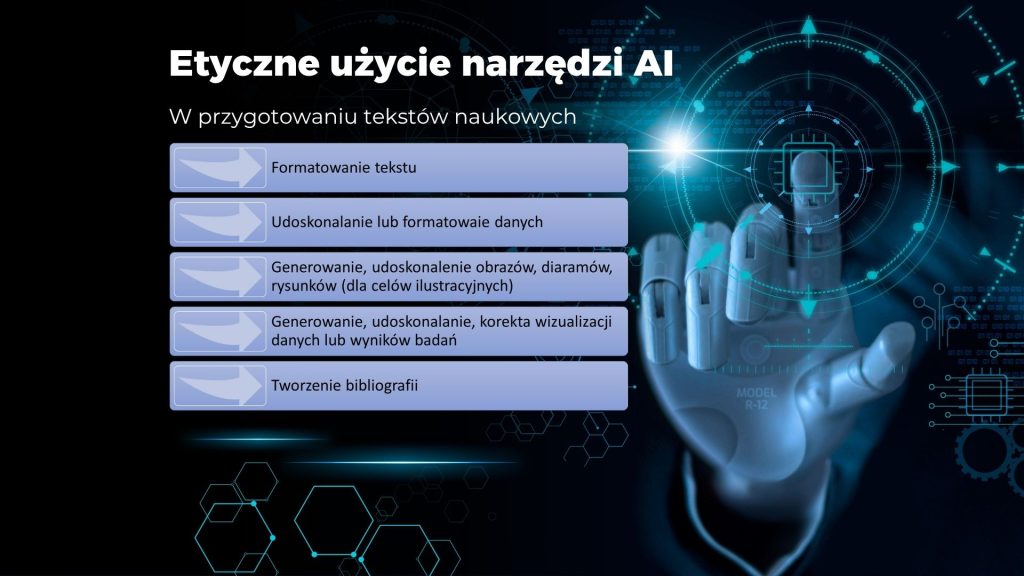 Etyczne użycie narzędzi AI

W przygotowaniu tekstów naukowych

Formatowanie tekstu

Udoskonalanie lub formatowaie danych

Generowanie, udoskonalenie obrazów, diaramów, rysunków (dla celów ilustracyjnych)

Generowanie, udoskonalanie, korekta wizualizacji danych lub wyników badań

Tworzenie bibliografii

MODEL
R-12